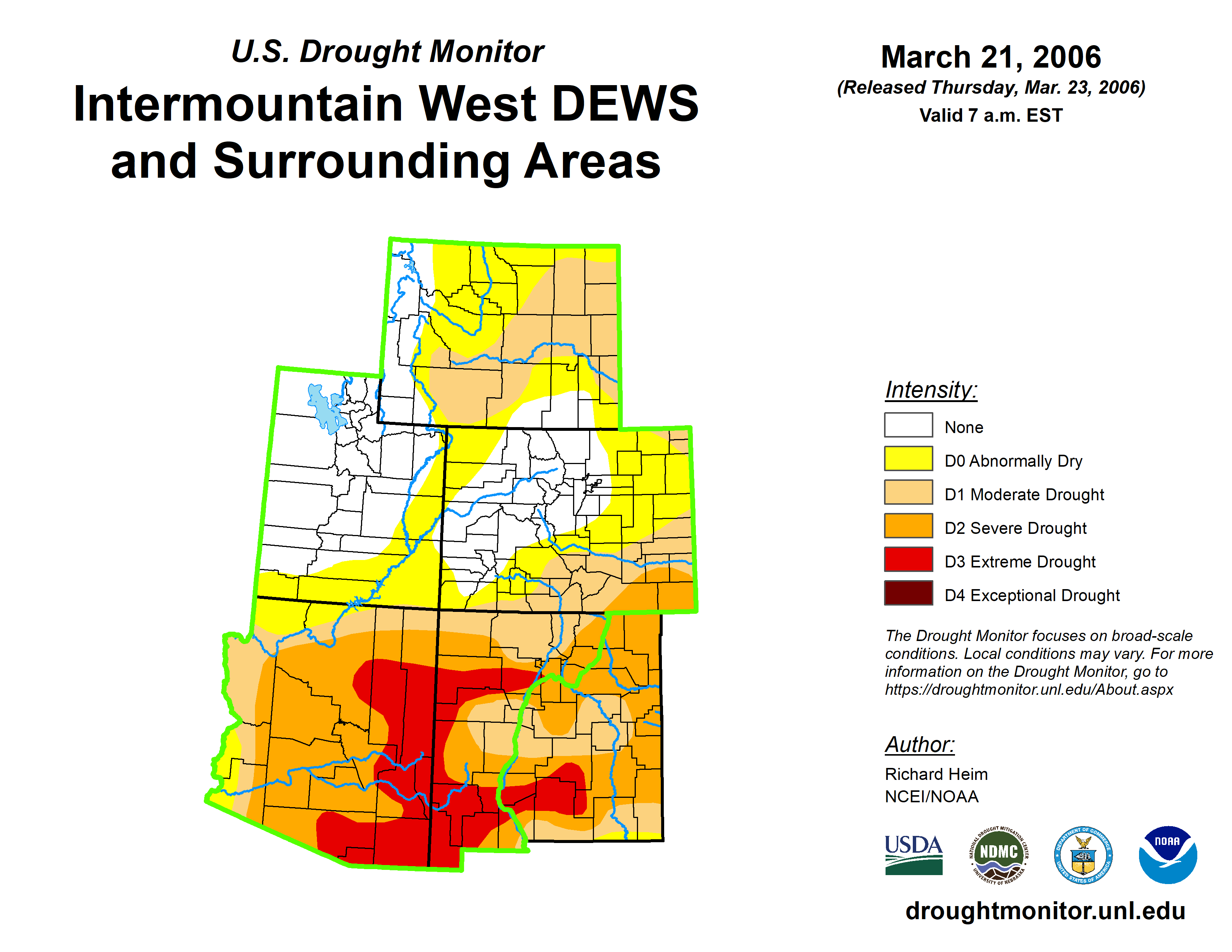 U.S. Drought Monitor

Intermountain West DEWS and Surrounding Areas

March 21, 2006
(Released Thursday, Mar. 23, 2006)
Valid 7 a.m. EST

Intensity:

None
D0 Abnormally Dry
D1 Moderate Drought
D2 Severe Drought
D3 Extreme Drought
D4 Exceptional Drought

The Drought Monitor focuses on broad-scale conditions. Local conditions may vary. For more information on the Drought Monitor, go to https://droughtmonitor.unl.edu/About.aspx

Author:
Richard Heim
NCEI/NOAA

USDA
NATIONAL DROUGHT MITIGATION CENTER NDMC UNIVERSITY OF NEBRASKA
DEPARTMENT OF COMMERCE UNITED STATES OF AMERICA
NOAA

droughtmonitor.unl.edu